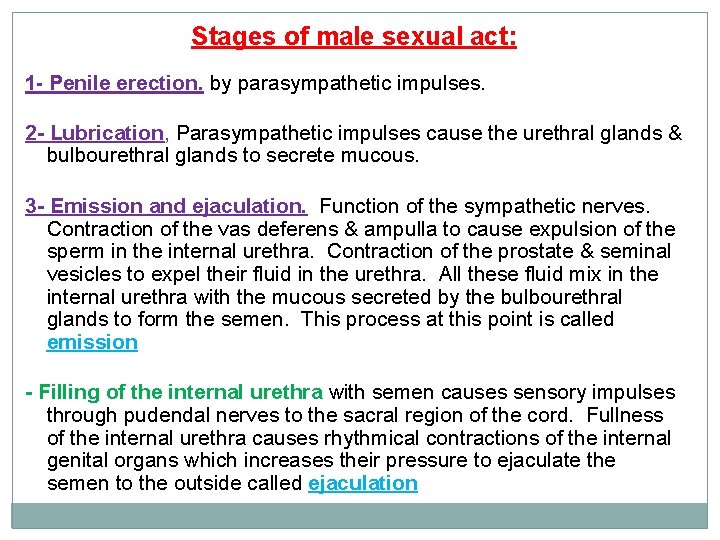 Stages of male sexual act:

1- Penile erection. by parasympathetic impulses.

2- Lubrication, Parasympathetic impulses cause the urethral glands & bulbourethral glands to secrete mucous.

3- Emission and ejaculation. Function of the sympathetic nerves. Contraction of the vas deferens & ampulla to cause expulsion of the sperm in the internal urethra. Contraction of the prostate & seminal vesicles to expel their fluid in the urethra. All these fluid mix in the internal urethra with the mucous secreted by the bulbourethral glands to form the semen. This process at this point is called emission

- Filling of the internal urethra with semen causes sensory impulses through pudendal nerves to the sacral region of the cord. Fullness of the internal urethra causes rhythmical contractions of the internal genital organs which increases their pressure to ejaculate the semen to the outside called ejaculation